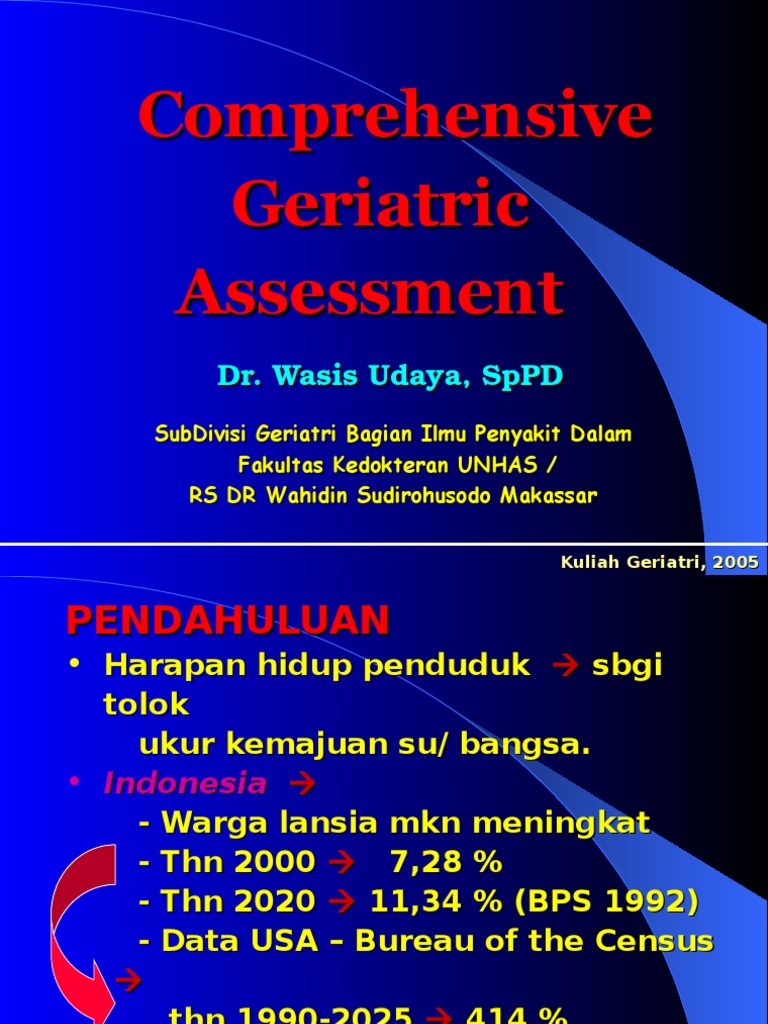 Comprehensive Geriatric Assessment

Dr. Wasis Udaya, SpPD

SubDivisi Geriatri Bagian Ilmu Penyakit Dalam
Fakultas Kedokteran UNHAS /
RS DR Wahidin Sudirohusodo Makassar

Kuliah Geriatri, 2005

PENDAHULUAN

• Harapan hidup penduduk → sbgi tolok
ukur kemajuan su/ bangsa.

• Indonesia →
- Warga lansia mkn meningkat
- Thn 2000 → 7,28 %
- Thn 2020 → 11,34 % (BPS 1992)
- Data USA – Bureau of the Census →
thn 1990-2025 → 414 %